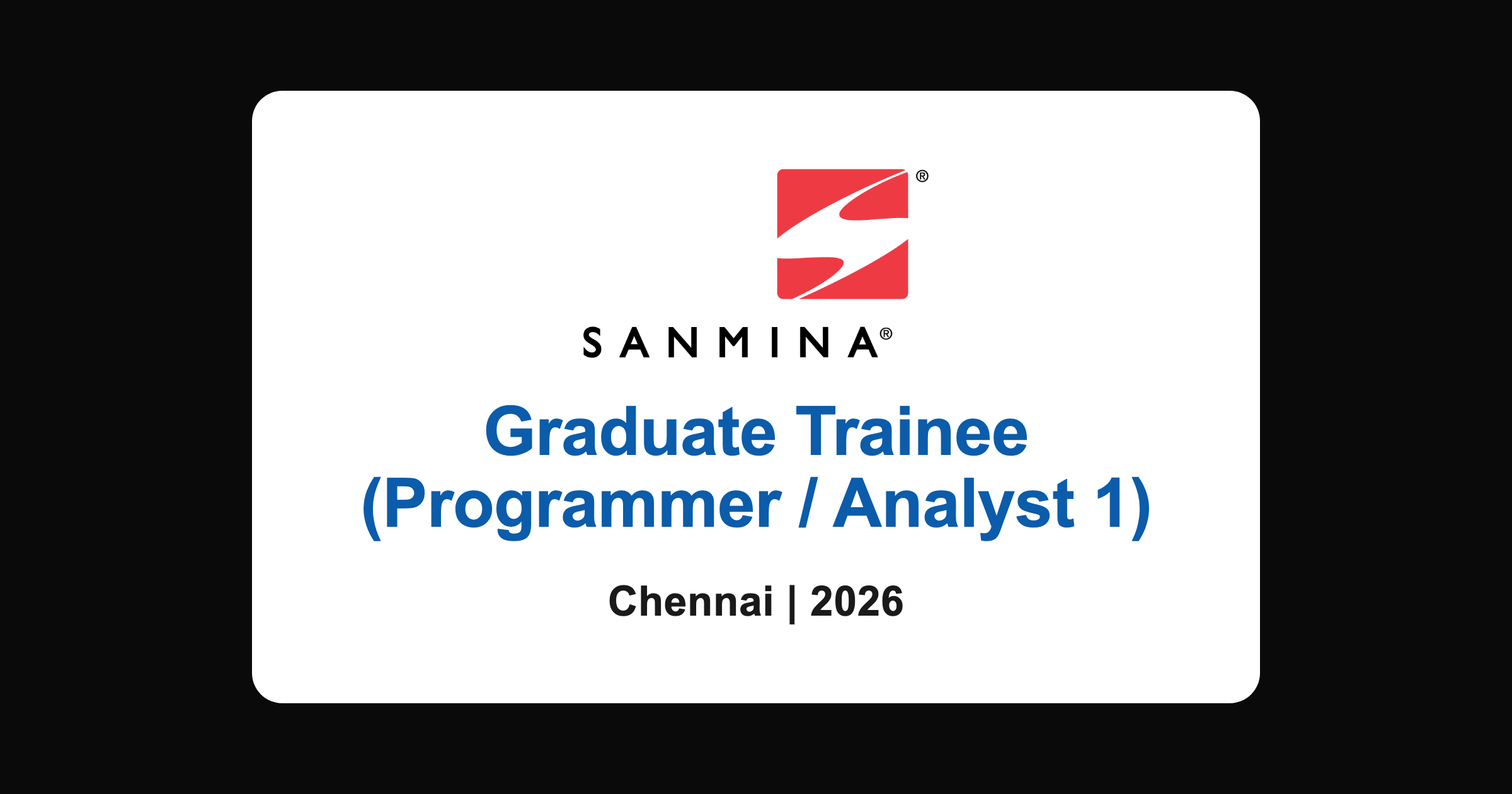 ®

SANMINA®

Graduate Trainee (Programmer / Analyst 1)

Chennai | 2026